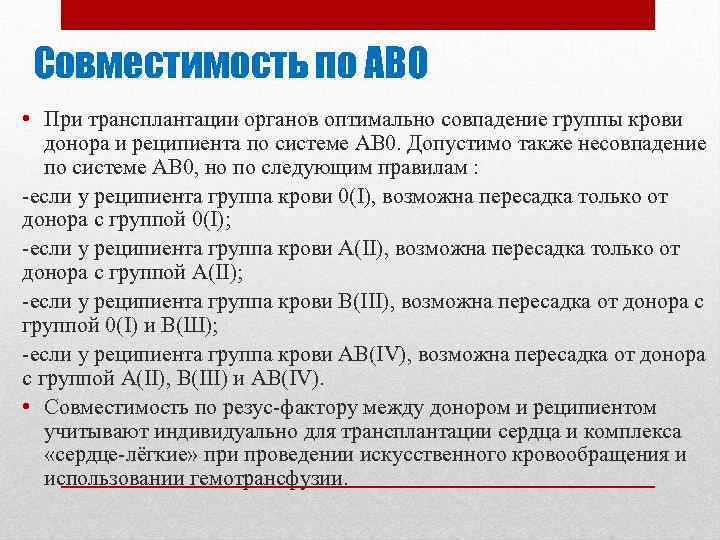 Совместимость по АВО

• При трансплантации органов оптимально совпадение группы крови донора и реципиента по системе АВ0. Допустимо также несовпадение по системе АВ0, но по следующим правилам :

-если у реципиента группа крови 0(I), возможна пересадка только от донора с группой 0(I);

-если у реципиента группа крови А(II), возможна пересадка только от донора с группой А(II);

-если у реципиента группа крови В(III), возможна пересадка от донора с группой 0(I) и В(Ш);

-если у реципиента группа крови АВ(IV), возможна пересадка от донора с группой А(II), В(III) и АВ(IV).

• Совместимость по резус-фактору между донором и реципиентом учитывают индивидуально для трансплантации сердца и комплекса «сердце-лёгкие» при проведении искусственного кровообращения и использовании гемотрансфузии.